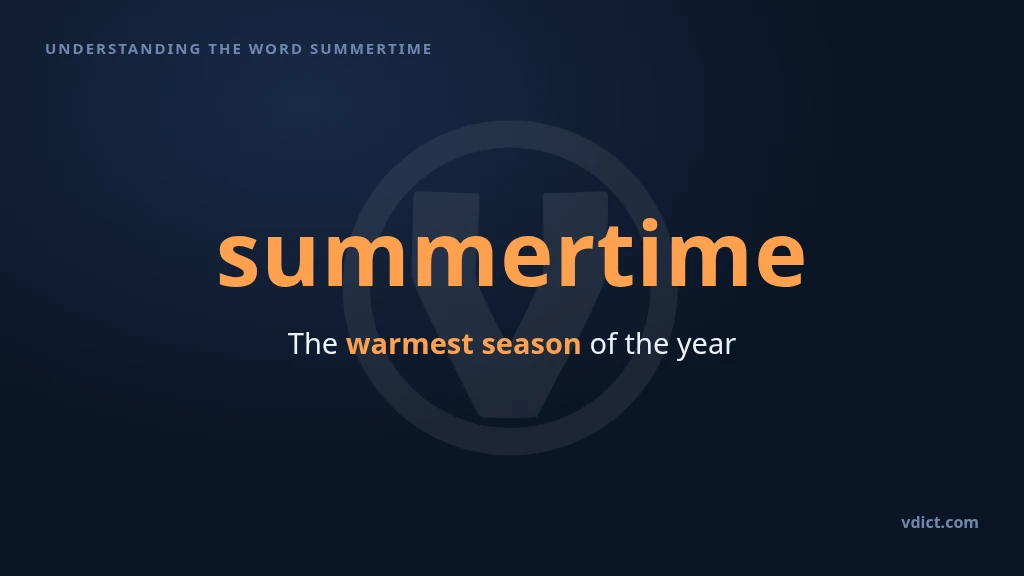 UNDERSTANDING THE WORD SUMMERTIME

summertime

The warmest season of the year

vdict.com